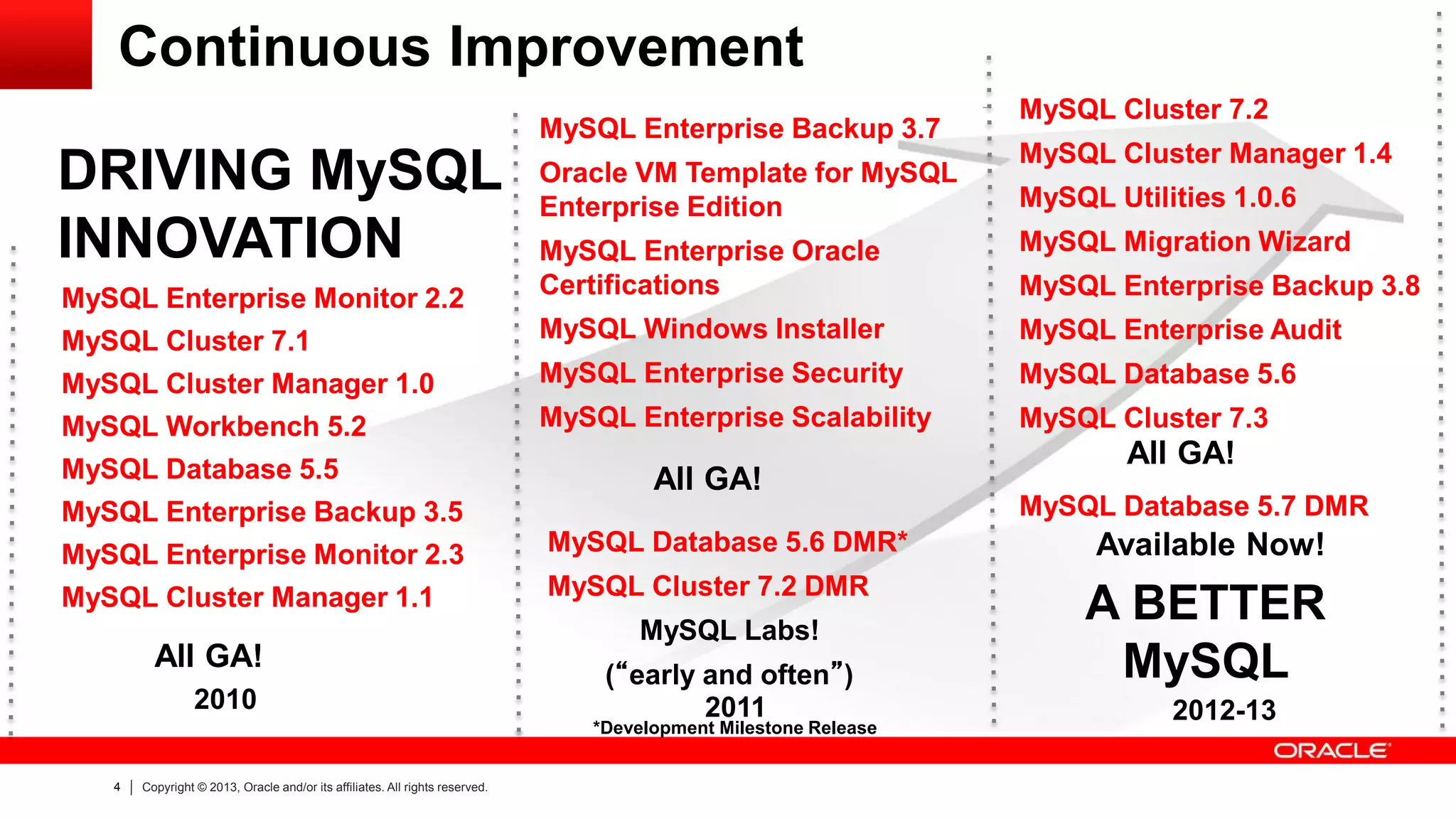 Continuous Improvement

DRIVING MySQL INNOVATION

MySQL Enterprise Monitor 2.2
MySQL Cluster 7.1
MySQL Cluster Manager 1.0
MySQL Workbench 5.2
MySQL Database 5.5
MySQL Enterprise Backup 3.5
MySQL Enterprise Monitor 2.3
MySQL Cluster Manager 1.1

All GA!
2010

MySQL Enterprise Backup 3.7
Oracle VM Template for MySQL Enterprise Edition
MySQL Enterprise Oracle Certifications
MySQL Windows Installer
MySQL Enterprise Security
MySQL Enterprise Scalability

All GA!

MySQL Database 5.6 DMR*
MySQL Cluster 7.2 DMR
MySQL Labs!
(“early and often”)
2011
*Development Milestone Release

MySQL Cluster 7.2
MySQL Cluster Manager 1.4
MySQL Utilities 1.0.6
MySQL Migration Wizard
MySQL Enterprise Backup 3.8
MySQL Enterprise Audit
MySQL Database 5.6
MySQL Cluster 7.3
All GA!

MySQL Database 5.7 DMR
Available Now!

A BETTER MySQL
2012-13

ORACLE

4 | Copyright © 2013, Oracle and/or its affiliates. All rights reserved.